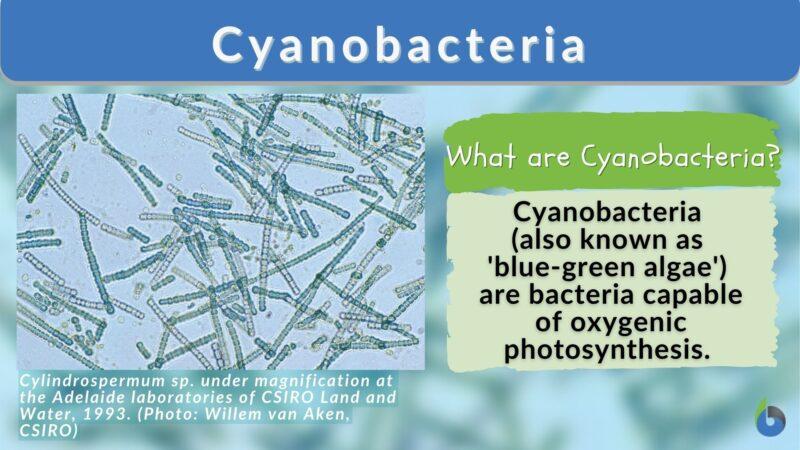 Cyanobacteria

What are Cyanobacteria?

Cyanobacteria (also known as 'blue-green algae') are bacteria capable of oxygenic photosynthesis.

Cylindrospermum sp. under magnification at the Adelaide laboratories of CSIRO Land and Water, 1993. (Photo: Willem van Aken, CSIRO)